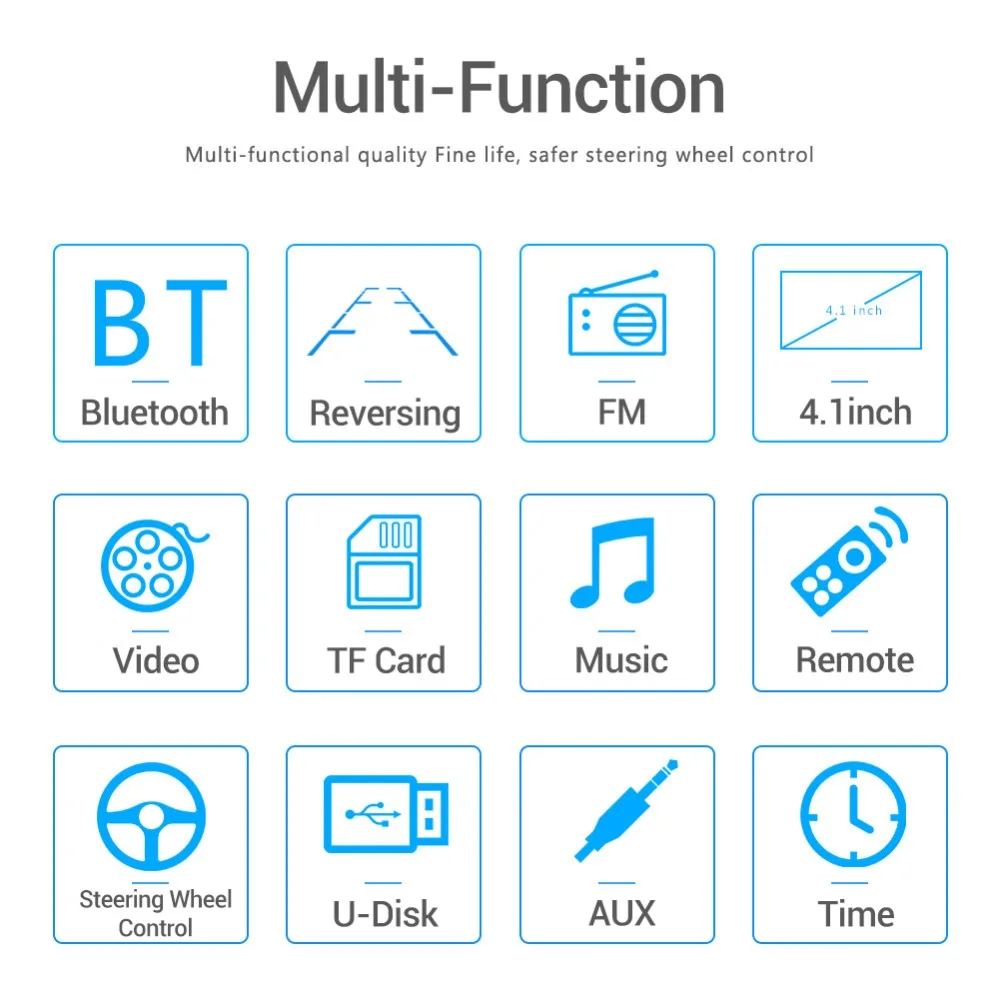 Multi-Function

Multi-functional quality Fine life, safer steering wheel control

BT

Bluetooth

Reversing

FM

4.1 inch

4.1inch

Video

TF Card

Music

Remote

Steering Wheel Control

U-Disk

AUX

Time